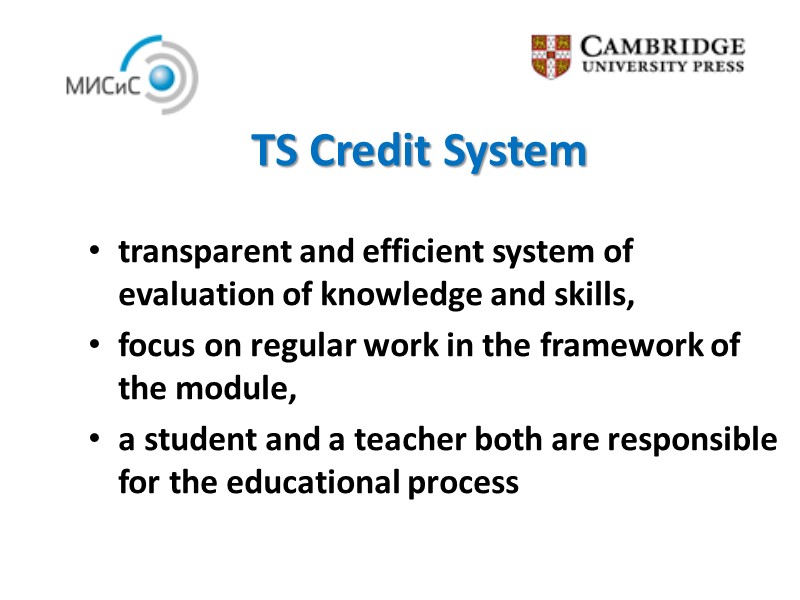 МИСиС

CAMBRIDGE
UNIVERSITY PRESS

TS Credit System

• transparent and efficient system of evaluation of knowledge and skills,
• focus on regular work in the framework of the module,
• a student and a teacher both are responsible for the educational process